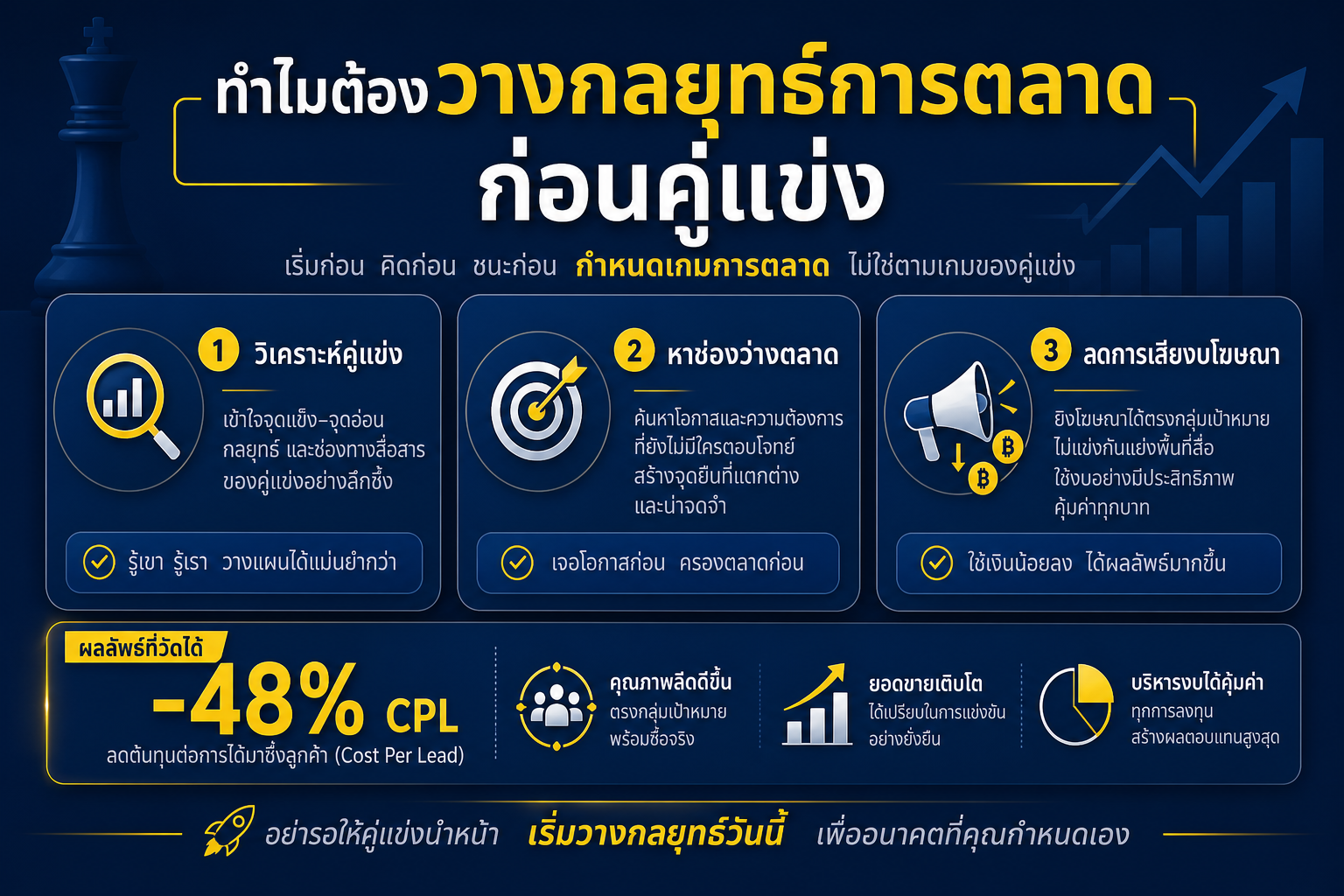 ทำไมต้องวางกลยุทธ์การตลาด
ก่อนคู่แข่ง

เริ่มก่อน คิดก่อน ชนะก่อน กำหนดเกมการตลาด ไม่ใช่ตามเกมของคู่แข่ง

1 วิเคราะห์คู่แข่ง
เข้าใจจุดแข็ง–จุดอ่อน กลยุทธ์ และช่องทางสื่อสาร ของคู่แข่งอย่างลึกซึ้ง
รู้เขา รู้เรา วางแผนได้แม่นยำกว่า

2 หาช่องว่างตลาด
ค้นหาโอกาสและความต้องการ ที่ยังไม่มีใครตอบโจทย์ สร้างจุดยืนที่แตกต่าง และน่าจดจำ
เจอโอกาสก่อน ครองตลาดก่อน

3 ลดการเสียงบโฆษณา
ยิงโฆษณาได้ตรงกลุ่มเป้าหมาย ไม่แข่งกันแย่งพื้นที่สื่อ ใช้งบอย่างมีประสิทธิภาพ คุ้มค่าทุกบาท
ใช้เงินน้อยลง ได้ผลลัพธ์มากขึ้น

ผลลัพธ์ที่วัดได้
-48% CPL
ลดต้นทุนต่อการได้มาซึ่งลูกค้า (Cost Per Lead)

คุณภาพลีดดีขึ้น
ตรงกลุ่มเป้าหมาย พร้อมซื้อจริง

ยอดขายเติบโต
ได้เปรียบในการแข่งขัน อย่างยั่งยืน

บริหารงบได้คุ้มค่า
ทุกการลงทุน สร้างผลตอบแทนสูงสุด

อย่ารอให้คู่แข่งนำหน้า เริ่มวางกลยุทธ์วันนี้ เพื่ออนาคตที่คุณกำหนดเอง